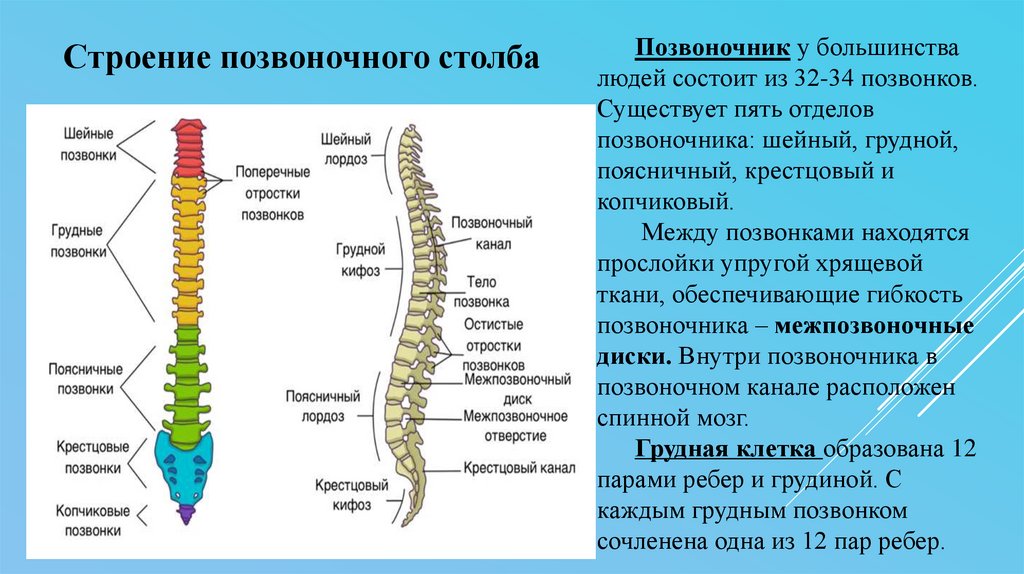 Строение позвоночного столба

Шейные позвонки

Грудные позвонки

Поясничные позвонки

Крестцовые позвонки

Копчиковые позвонки

Поперечные отростки позвонков

Шейный лордоз

Грудной кифоз

Поясничный лордоз

Крестцовый кифоз

Позвоночный канал

Тело позвонка

Остистые отростки позвонков

Межпозвоночный диск

Межпозвоночное отверстие

Крестцовый канал

Позвоночник у большинства людей состоит из 32-34 позвонков. Существует пять отделов позвоночника: шейный, грудной, поясничный, крестцовый и копчиковый.

Между позвонками находятся прослойки упругой хрящевой ткани, обеспечивающие гибкость позвоночника – межпозвоночные диски. Внутри позвоночника в позвоночном канале расположен спинной мозг.

Грудная клетка образована 12 парами ребер и грудиной. С каждым грудным позвонком сочленена одна из 12 пар ребер.